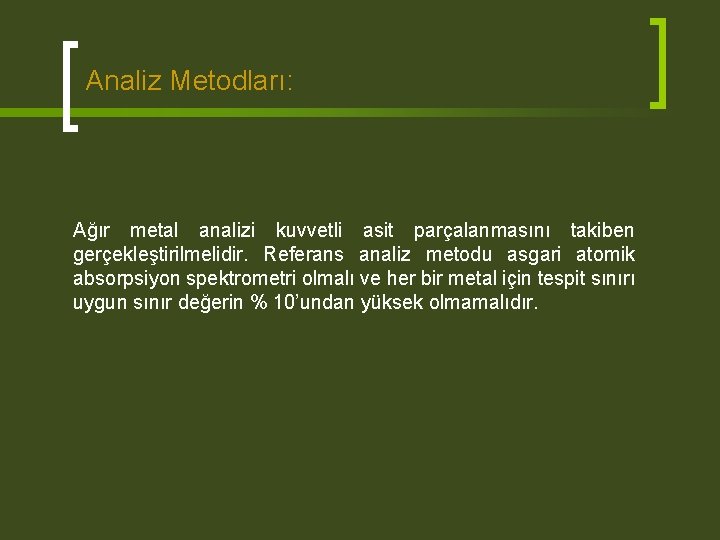 Analiz Metodları:

Ağır metal analizi kuvvetli asit parçalanmasını takiben gerçekleştirilmelidir. Referans analiz metodu asgari atomik absorpsiyon spektrometri olmalı ve her bir metal için tespit sınırı uygun sınır değerin % 10'undan yüksek olmamalıdır.